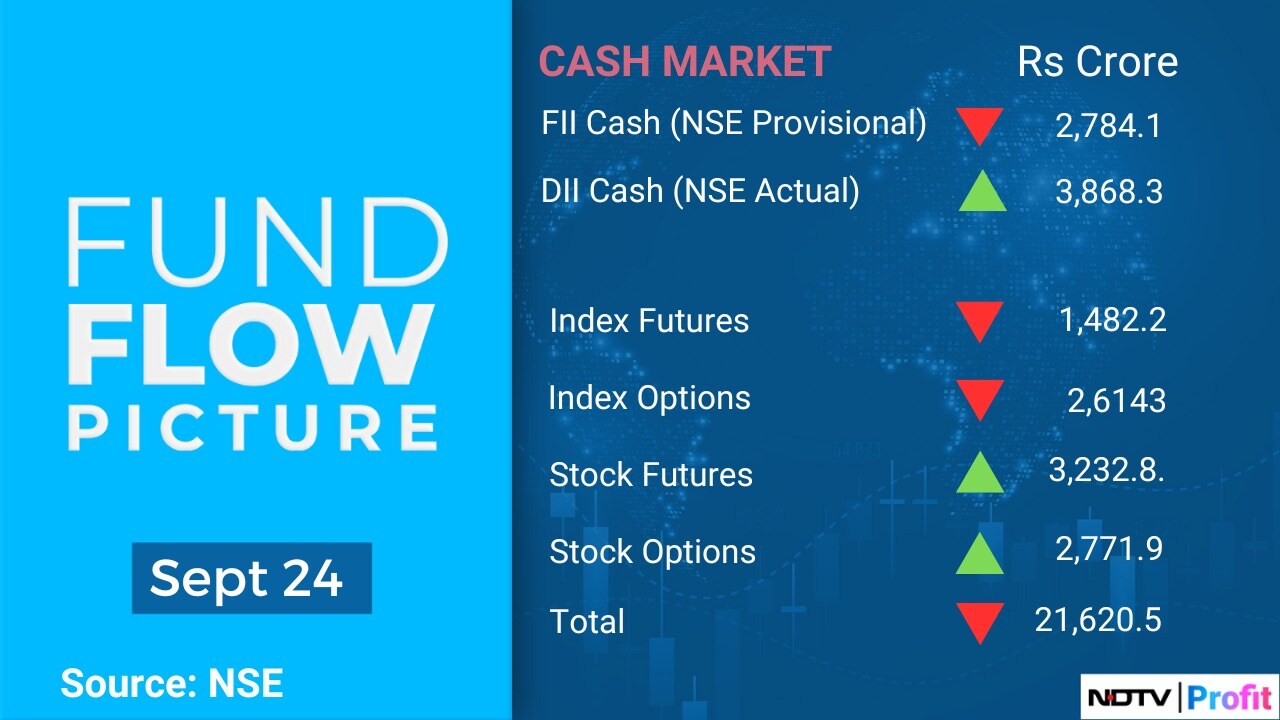 FUND
FLOW
PICTURE

Sept 24

Source: NSE

| CASH MARKET | Rs Crore |
|---|---|
| FII Cash (NSE Provisional) | 2,784.1 |
| DII Cash (NSE Actual) | 3,868.3 |
| Index Futures | 1,482.2 |
| Index Options | 2,6143 |
| Stock Futures | 3,232.8. |
| Stock Options | 2,771.9 |
| Total | 21,620.5 |

NDTV | Profit